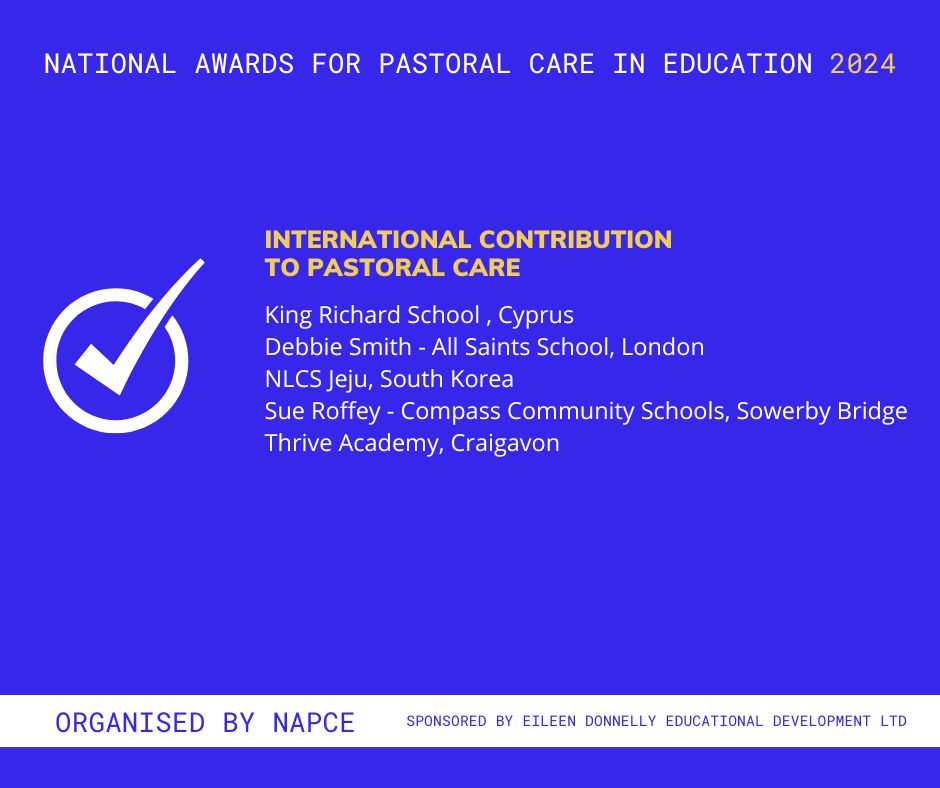 NATIONAL AWARDS FOR PASTORAL CARE IN EDUCATION 2024

INTERNATIONAL CONTRIBUTION TO PASTORAL CARE

King Richard School , Cyprus
Debbie Smith - All Saints School, London
NLCS Jeju, South Korea
Sue Roffey - Compass Community Schools, Sowerby Bridge
Thrive Academy, Craigavon

ORGANISED BY NAPCE

SPONSORED BY EILEEN DONNELLY EDUCATIONAL DEVELOPMENT LTD